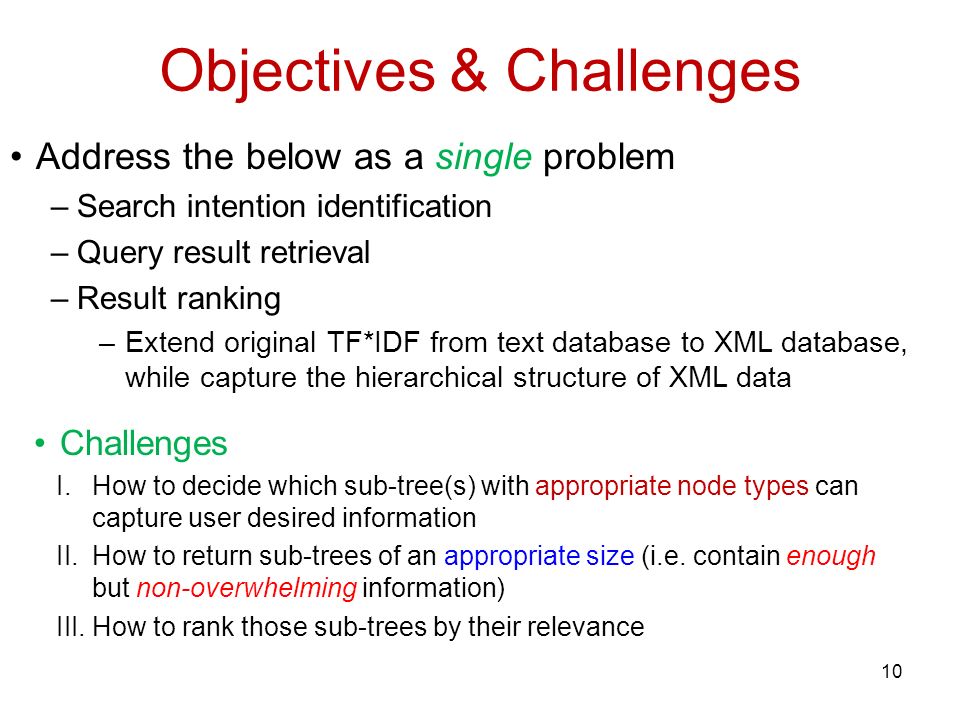 Objectives & Challenges

• Address the below as a single problem

– Search intention identification

– Query result retrieval

– Result ranking

– Extend original TF*IDF from text database to XML database, while capture the hierarchical structure of XML data

• Challenges

I. How to decide which sub-tree(s) with appropriate node types can capture user desired information

II. How to return sub-trees of an appropriate size (i.e. contain enough but non-overwhelming information)

III. How to rank those sub-trees by their relevance

10